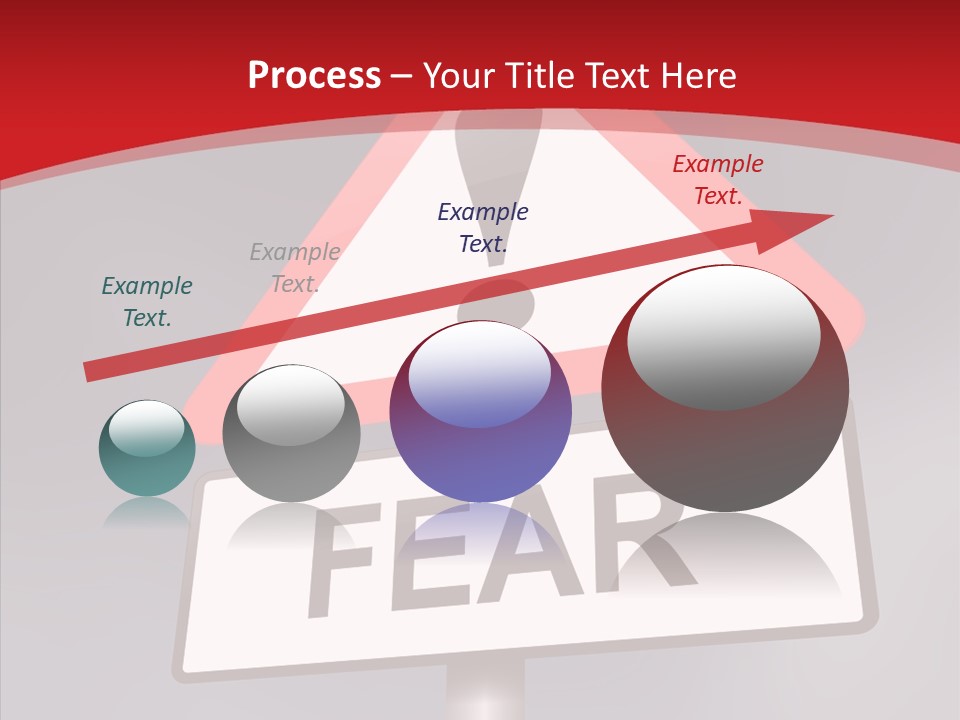 Process – Your Title Text Here

Example Text.

Example Text.

Example Text.

Example Text.

FEAR